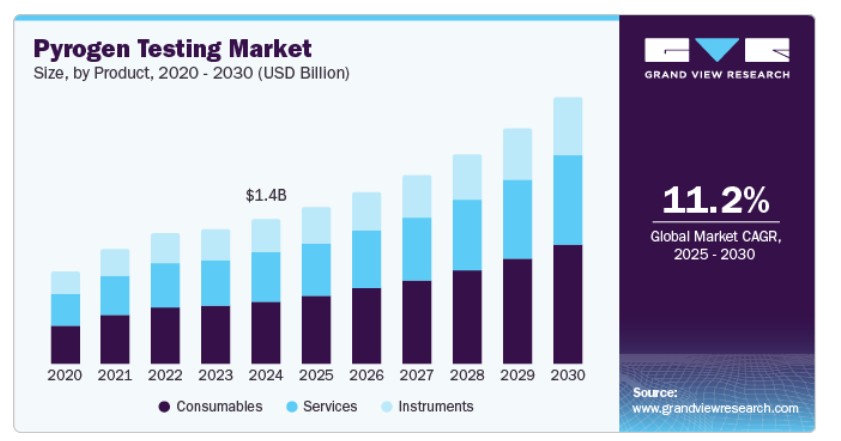 Pyrogen Testing Market
Size, by Product, 2020 - 2030 (USD Billion)

$1.4B

2020 2021 2022 2023 2024 2025 2026 2027 2028 2029 2030

Consumables Services Instruments

GRAND VIEW RESEARCH

11.2%
Global Market CAGR, 2025 - 2030

Source:
www.grandviewresearch.com